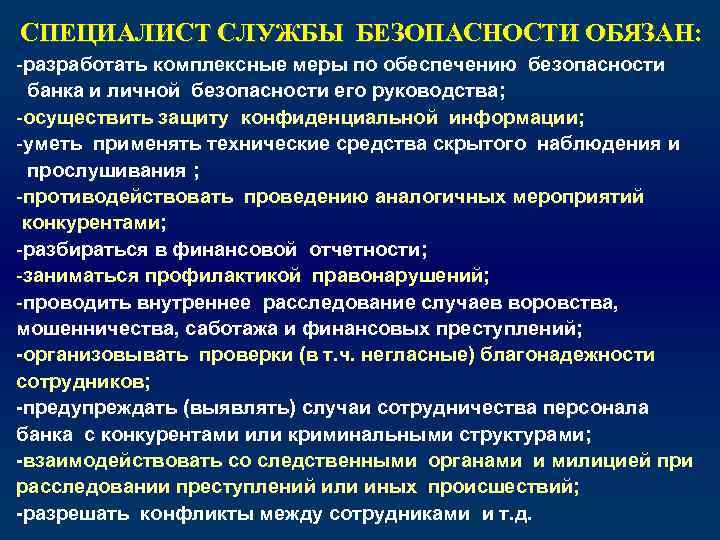 СПЕЦИАЛИСТ СЛУЖБЫ БЕЗОПАСНОСТИ ОБЯЗАН:

-разработать комплексные меры по обеспечению безопасности банка и личной безопасности его руководства;
-осуществить защиту конфиденциальной информации;
-уметь применять технические средства скрытого наблюдения и прослушивания ;
-противодействовать проведению аналогичных мероприятий конкурентами;
-разбираться в финансовой отчетности;
-заниматься профилактикой правонарушений;
-проводить внутреннее расследование случаев воровства, мошенничества, саботажа и финансовых преступлений;
-организовывать проверки (в т.ч. негласные) благонадежности сотрудников;
-предупреждать (выявлять) случаи сотрудничества персонала банка с конкурентами или криминальными структурами;
-взаимодействовать со следственными органами и милицией при расследовании преступлений или иных происшествий;
-разрешать конфликты между сотрудниками и т.д.